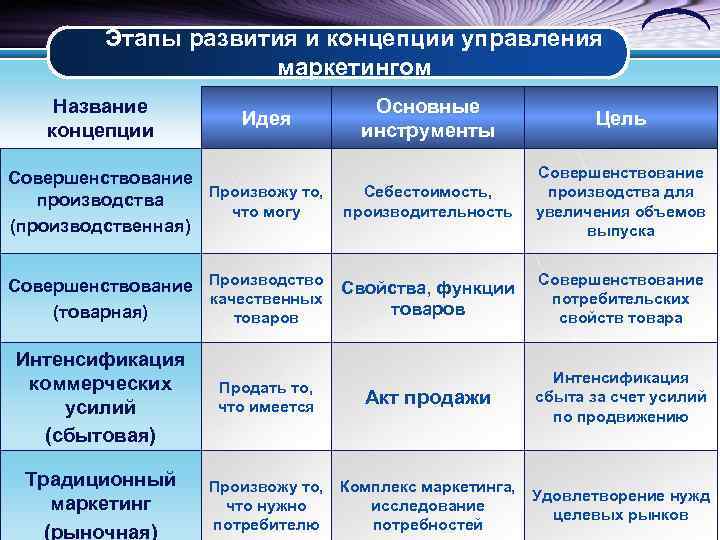 Этапы развития и концепции управления маркетингом

| Название концепции | Идея | Основные инструменты | Цель |
|---|---|---|---|
| Совершенствование производства (производственная) | Произвожу то, что могу | Себестоимость, производительность | Совершенствование производства для увеличения объемов выпуска |
| Совершенствование (товарная) | Производство качественных товаров | Свойства, функции товаров | Совершенствование потребительских свойств товара |
| Интенсификация коммерческих усилий (сбытовая) | Продать то, что имеется | Акт продажи | Интенсификация сбыта за счет усилий по продвижению |
| Традиционный маркетинг (рыночная) | Произвожу то, что нужно потребителю | Комплекс маркетинга, исследование потребностей | Удовлетворение нужд целевых рынков |